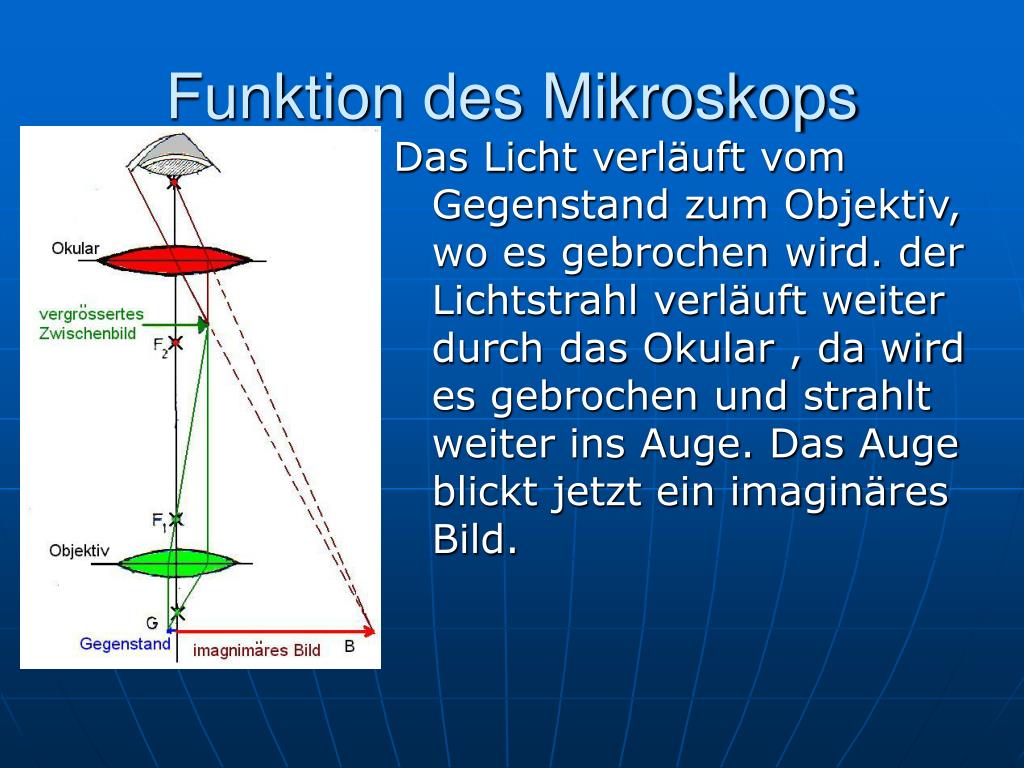 Funktion des Mikroskops

Okular

vergrössertes Zwischenbild

$F_2$

$F_1$

Objektiv

G

Gegenstand

imagnimäres Bild

B

Das Licht verläuft vom Gegenstand zum Objektiv, wo es gebrochen wird. der Lichtstrahl verläuft weiter durch das Okular , da wird es gebrochen und strahlt weiter ins Auge. Das Auge blickt jetzt ein imaginäres Bild.